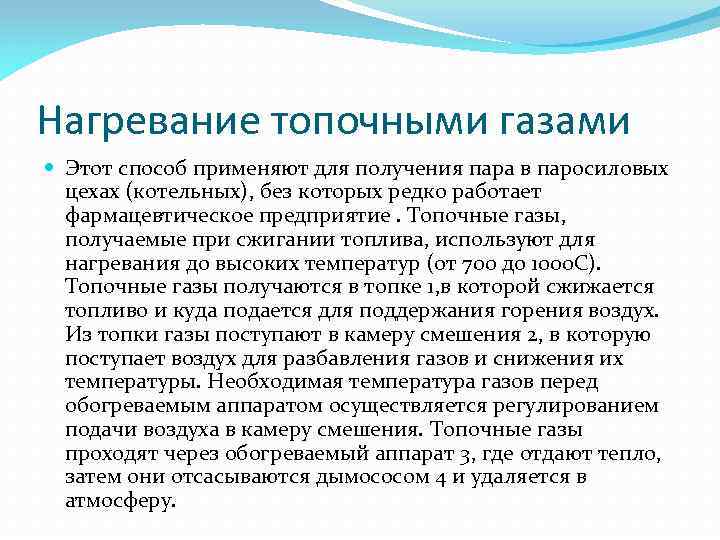 Нагревание топочными газами

Этот способ применяют для получения пара в паросиловых цехах (котельных), без которых редко работает фармацевтическое предприятие . Топочные газы, получаемые при сжигании топлива, используют для нагревания до высоких температур (от 700 до 1000С). Топочные газы получаются в топке 1,в которой сжижается топливо и куда подается для поддержания горения воздух. Из топки газы поступают в камеру смешения 2, в которую поступает воздух для разбавления газов и снижения их температуры. Необходимая температура газов перед обогреваемым аппаратом осуществляется регулированием подачи воздуха в камеру смешения. Топочные газы проходят через обогреваемый аппарат 3, где отдают тепло, затем они отсасываются дымососом 4 и удаляется в атмосферу.